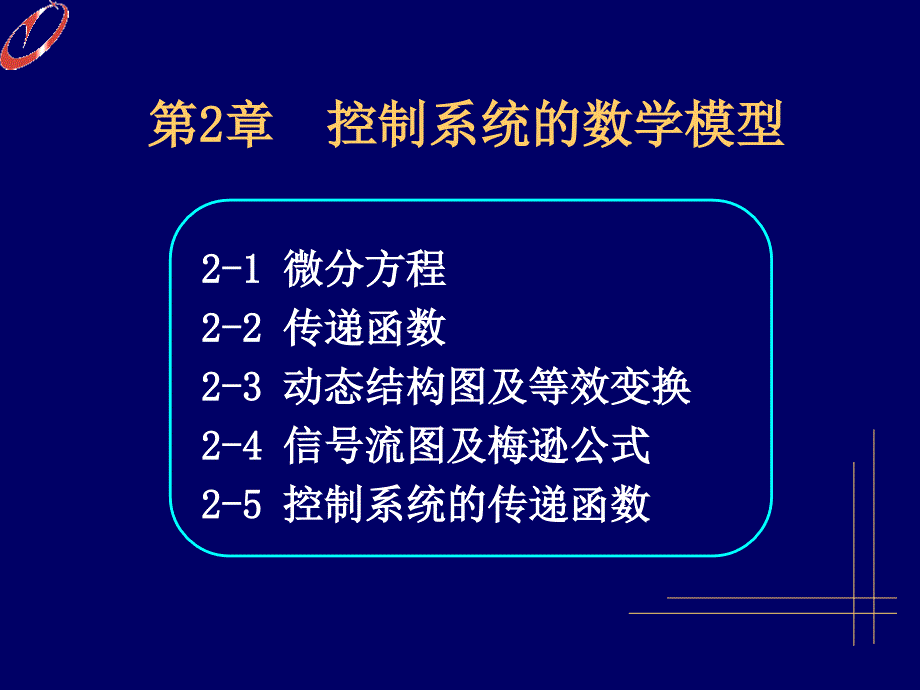 第2章　控制系统的数学模型

2-1 微分方程
2-2 传递函数
2-3 动态结构图及等效变换
2-4 信号流图及梅逊公式
2-5 控制系统的传递函数